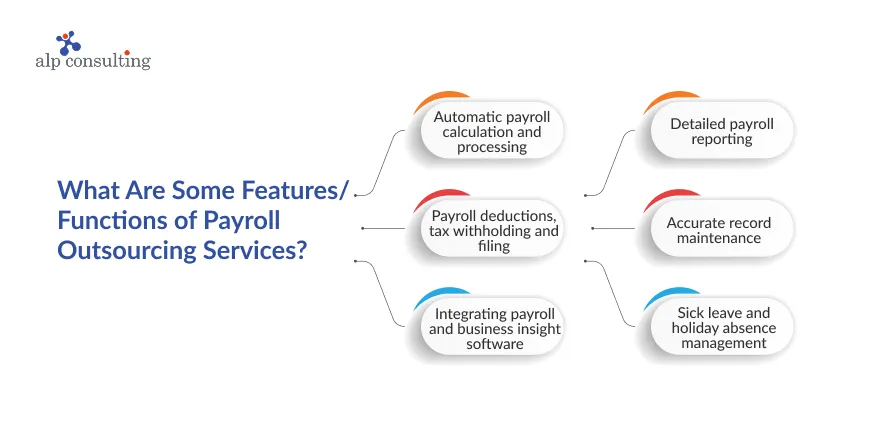 alp consulting

What Are Some Features/ Functions of Payroll Outsourcing Services?

Automatic payroll calculation and processing

Payroll deductions, tax withholding and filing

Integrating payroll and business insight software

Detailed payroll reporting

Accurate record maintenance

Sick leave and holiday absence management